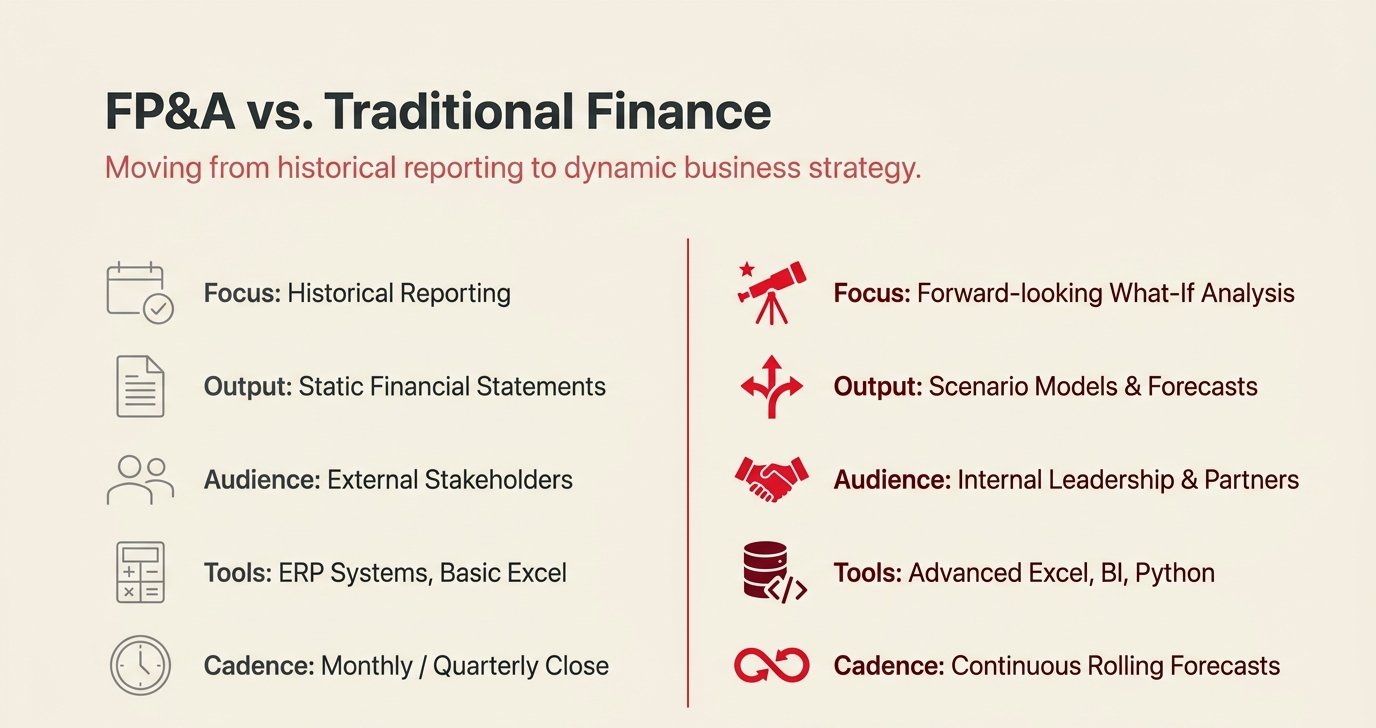 FP&A vs. Traditional Finance

Moving from historical reporting to dynamic business strategy.

Focus: Historical Reporting

Output: Static Financial Statements

Audience: External Stakeholders

Tools: ERP Systems, Basic Excel

Cadence: Monthly / Quarterly Close

Focus: Forward-looking What-If Analysis

Output: Scenario Models & Forecasts

Audience: Internal Leadership & Partners

Tools: Advanced Excel, BI, Python

Cadence: Continuous Rolling Forecasts